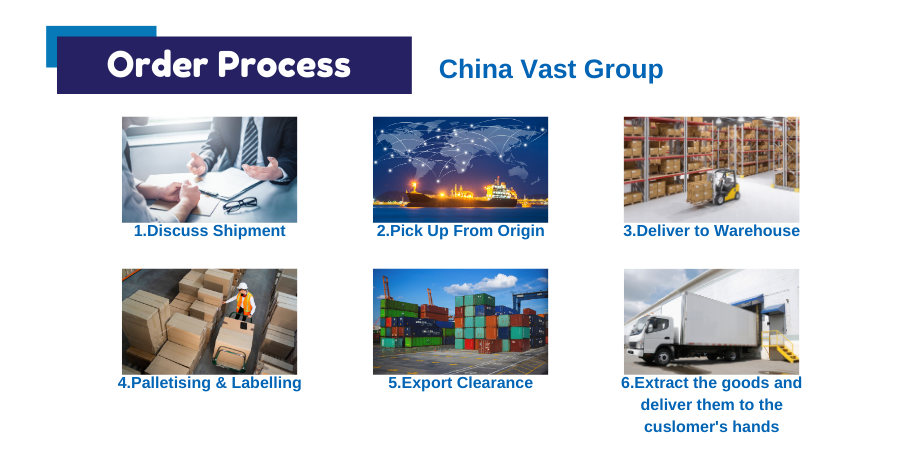 Order Process

China Vast Group

1.Discuss Shipment

2.Pick Up From Origin

3.Deliver to Warehouse

4.Palletising & Labelling

5.Export Clearance

6.Extract the goods and deliver them to the cuslomer's hands